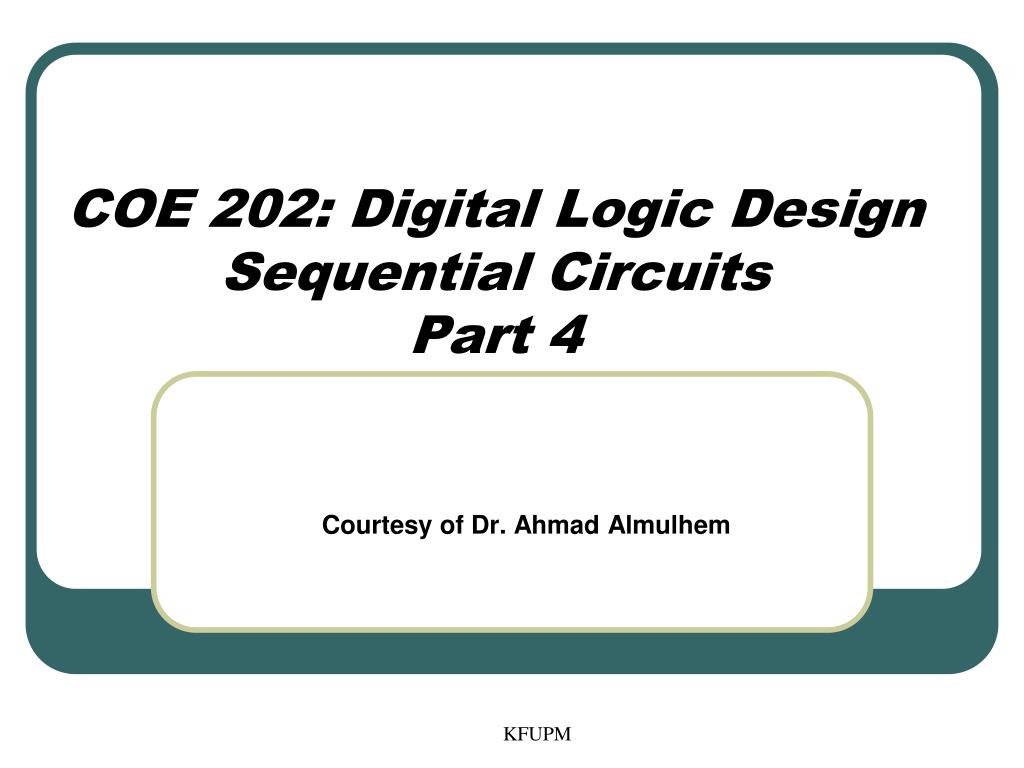 COE 202: Digital Logic Design
Sequential Circuits
Part 4

Courtesy of Dr. Ahmad Almulhem

KFUPM